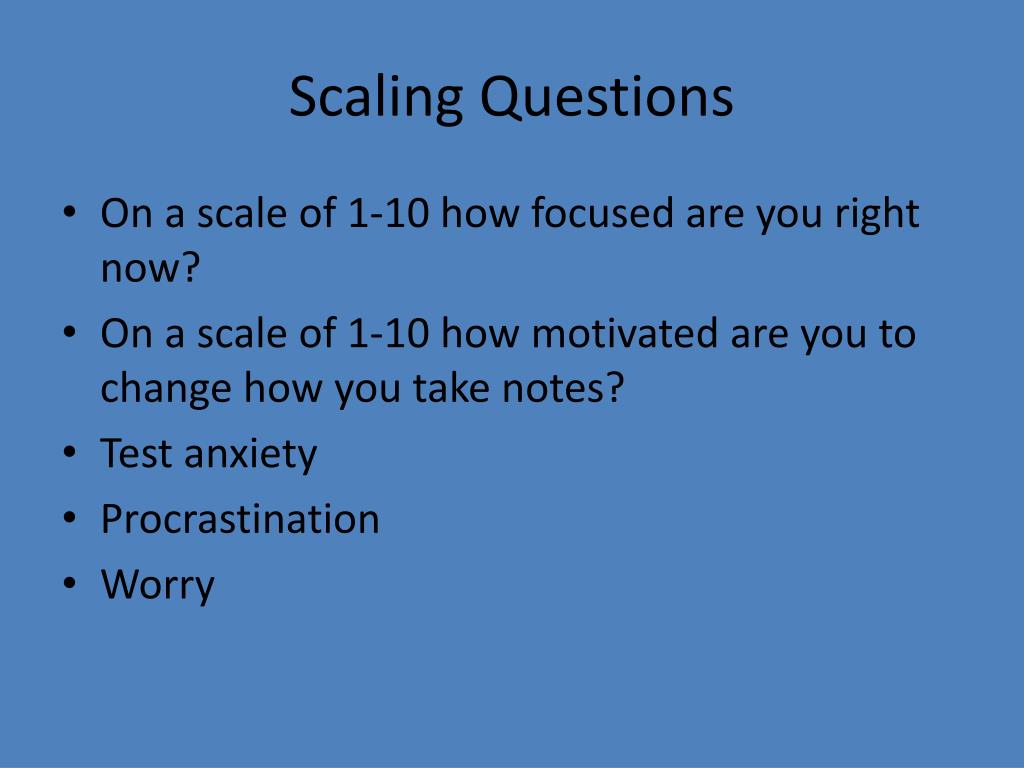 Scaling Questions

• On a scale of 1-10 how focused are you right now?
• On a scale of 1-10 how motivated are you to change how you take notes?
• Test anxiety
• Procrastination
• Worry